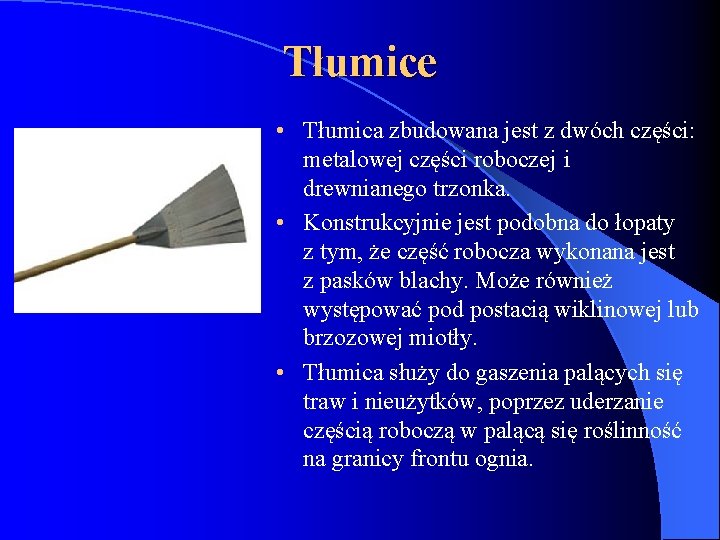 Tłumice

• Tłumica zbudowana jest z dwóch części: metalowej części roboczej i drewnianego trzonka.
• Konstrukcyjnie jest podobna do łopaty z tym, że część robocza wykonana jest z pasków blachy. Może również występować pod postacią wiklinowej lub brzozowej miotły.
• Tłumica służy do gaszenia palących się traw i nieużytków, poprzez uderzanie częścią roboczą w palącą się roślinność na granicy frontu ognia.